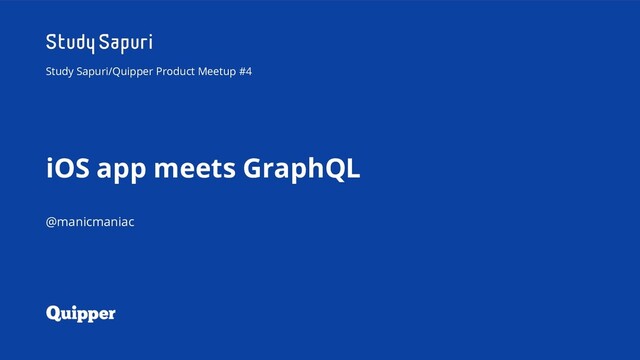 Study Sapuri

Study Sapuri/Quipper Product Meetup #4

iOS app meets GraphQL

@manicmaniac

Quipper